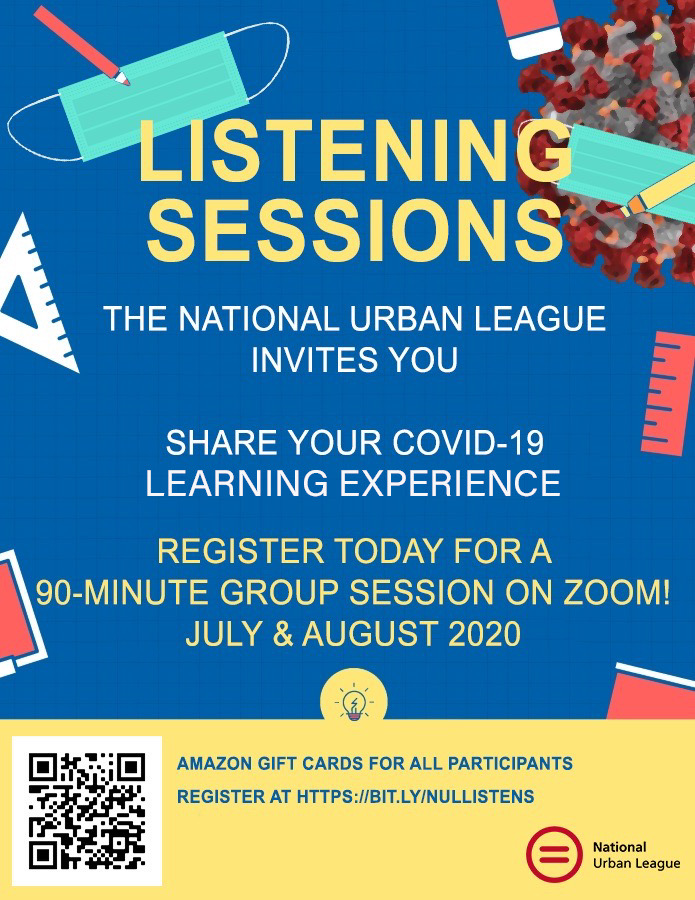 LISTENING SESSIONS

THE NATIONAL URBAN LEAGUE INVITES YOU

SHARE YOUR COVID-19 LEARNING EXPERIENCE

REGISTER TODAY FOR A 90-MINUTE GROUP SESSION ON ZOOM! JULY & AUGUST 2020

AMAZON GIFT CARDS FOR ALL PARTICIPANTS

REGISTER AT HTTPS://BIT.LY/NULLISTENS

National Urban League